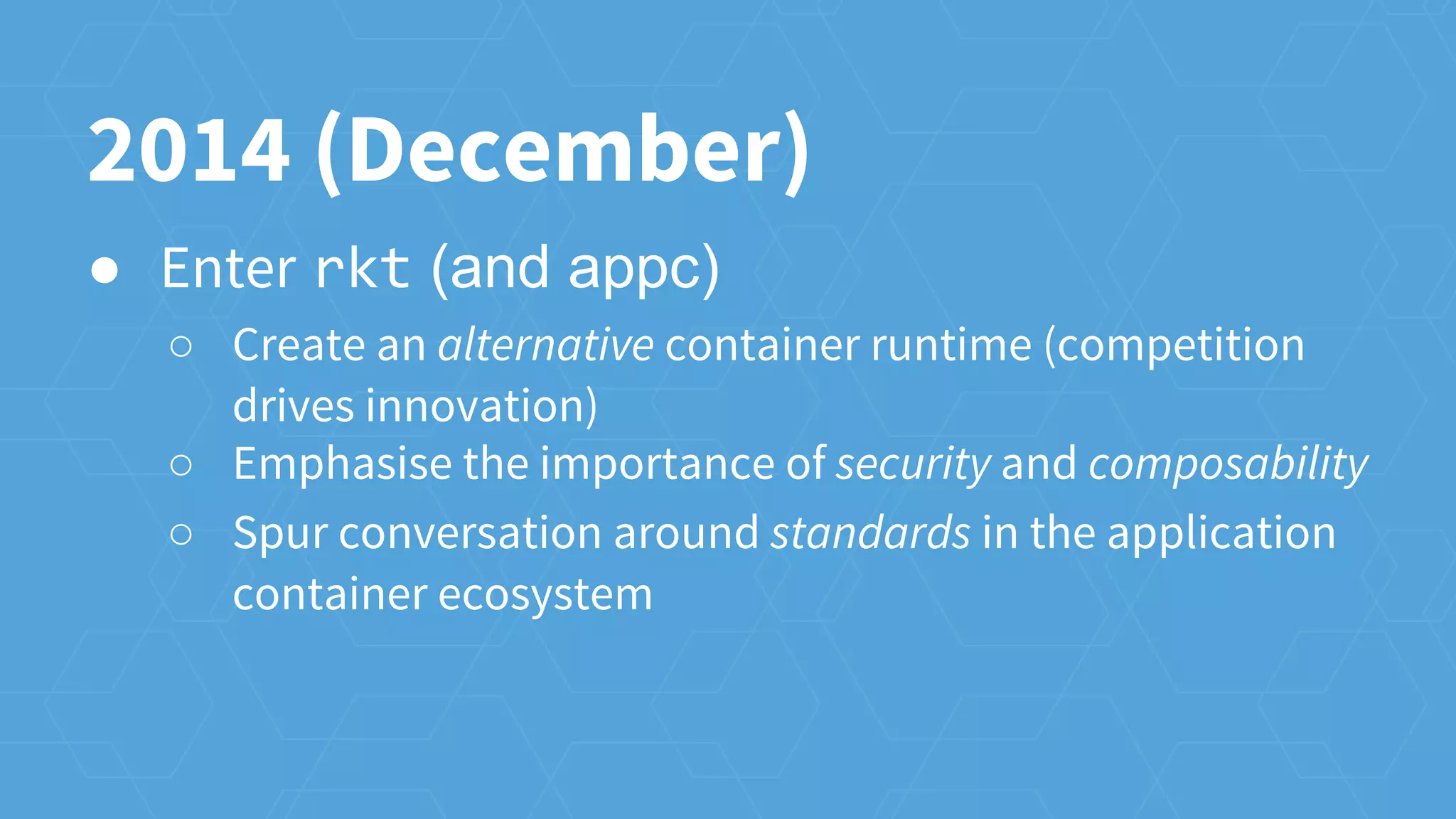 2014 (December)

● Enter rkt (and appc)
 ○ Create an alternative container runtime (competition drives innovation)
 ○ Emphasise the importance of security and composability
 ○ Spur conversation around standards in the application container ecosystem